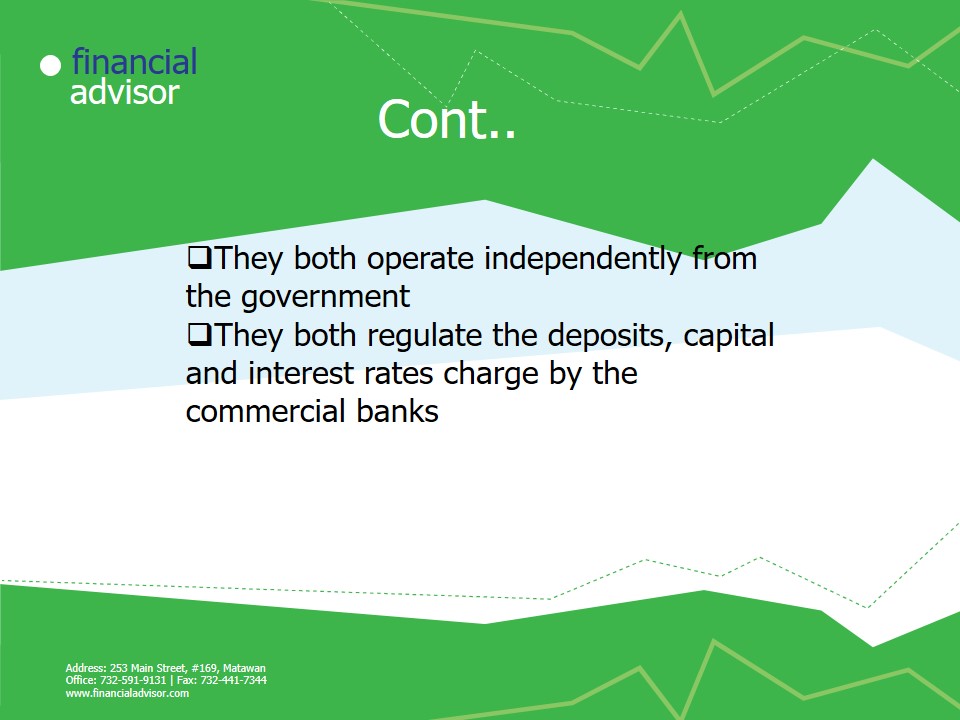 financial advisor

Cont..

❑They both operate independently from the government
❑They both regulate the deposits, capital and interest rates charge by the commercial banks

Address: 253 Main Street, #169, Matawan
Office: 732-591-9131 | Fax: 732-441-7344
www.financialadvisor.com